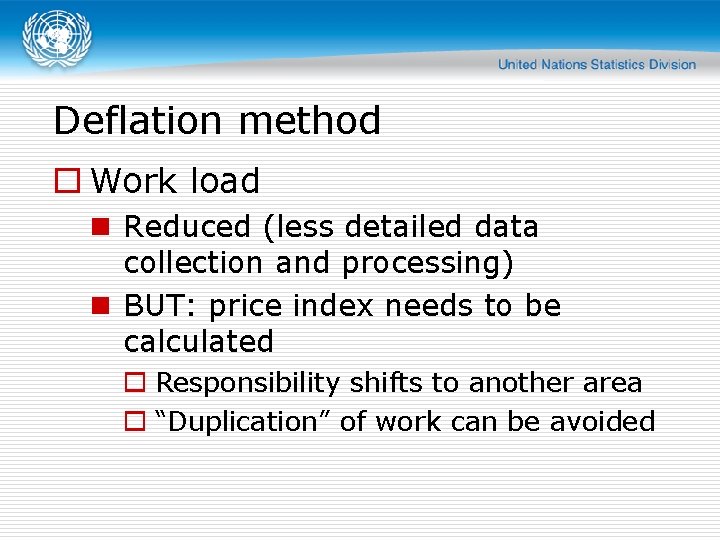 United Nations Statistics Division

Deflation method

Work load

Reduced (less detailed data collection and processing)

BUT: price index needs to be calculated

Responsibility shifts to another area

“Duplication” of work can be avoided